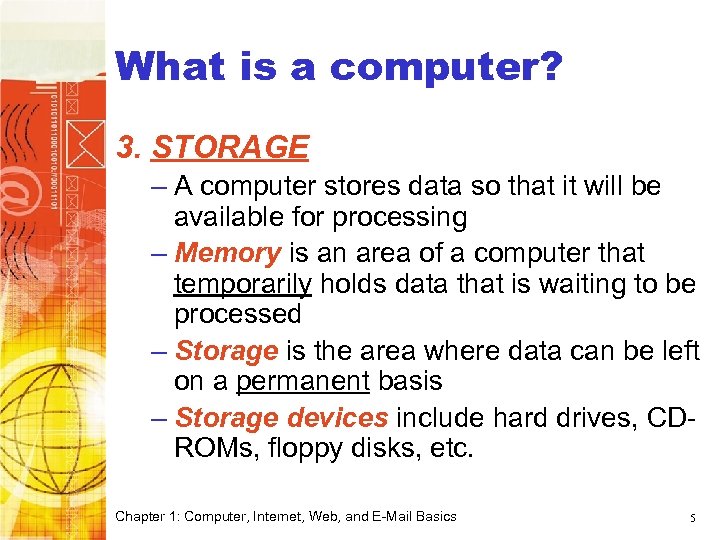 What is a computer?

3. STORAGE

– A computer stores data so that it will be available for processing

– Memory is an area of a computer that temporarily holds data that is waiting to be processed

– Storage is the area where data can be left on a permanent basis

– Storage devices include hard drives, CD-ROMs, floppy disks, etc.

Chapter 1: Computer, Internet, Web, and E-Mail Basics

5